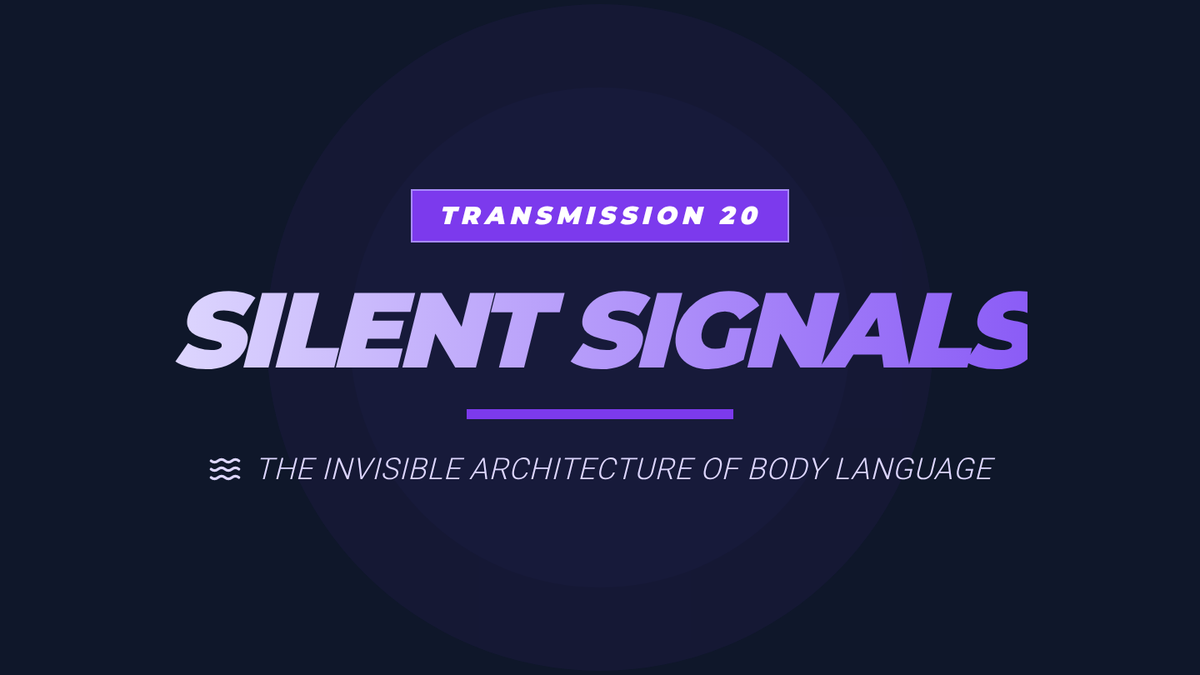 TRANSMISSION 20

SILENT SIGNALS

THE INVISIBLE ARCHITECTURE OF BODY LANGUAGE